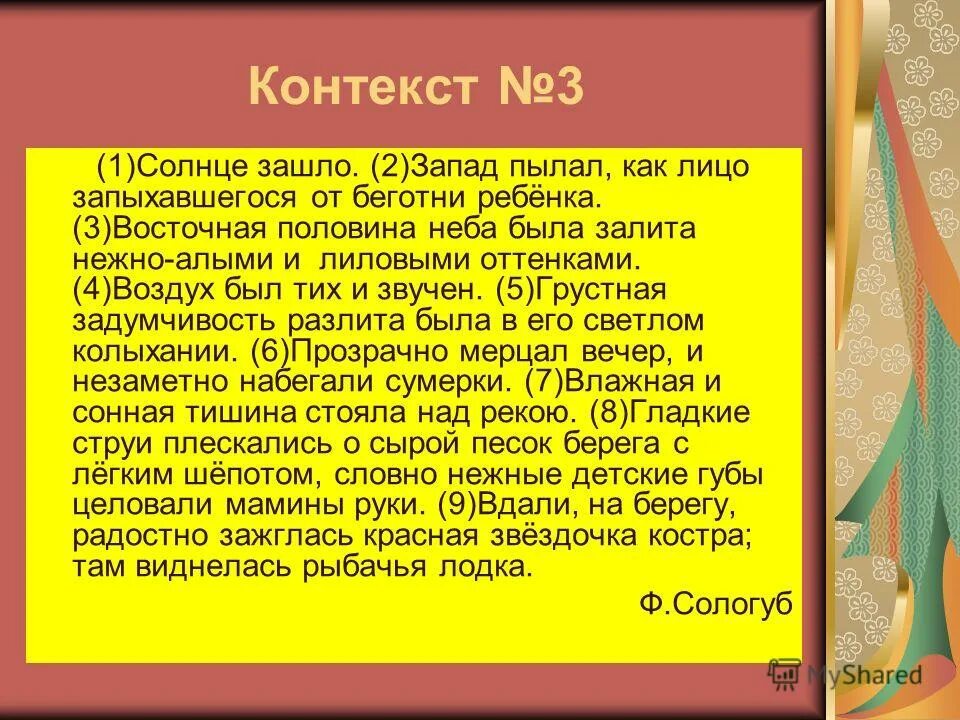 Контекст №3

(1)Солнце зашло. (2)Запад пылал, как лицо запыхавшегося от беготни ребёнка. (3)Восточная половина неба была залита нежно-алыми и лиловыми оттенками. (4)Воздух был тих и звучен. (5)Грустная задумчивость разлита была в его светлом колыхании. (6)Прозрачно мерцал вечер, и незаметно набегали сумерки. (7)Влажная и сонная тишина стояла над рекою. (8)Гладкие струи плескались о сырой песок берега с лёгким шёпотом, словно нежные детские губы целовали мамины руки. (9)Вдали, на берегу, радостно зажглась красная звёздочка костра; там виднелась рыбачья лодка.

Ф.Сологуб

MyShared